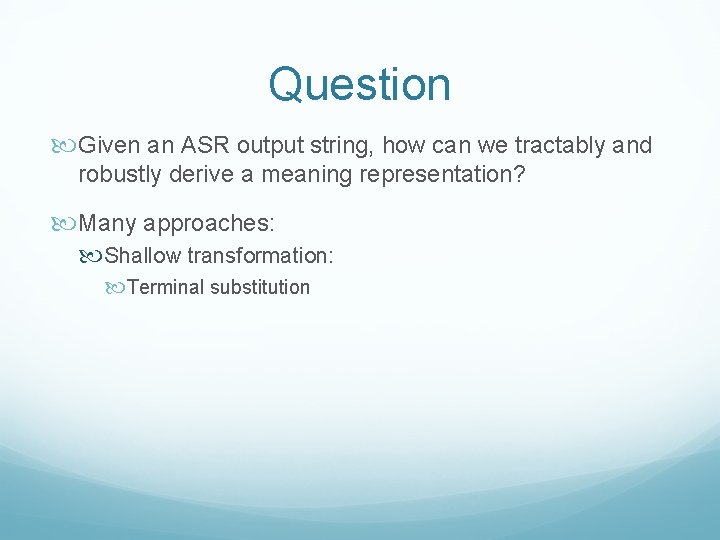 Question

Given an ASR output string, how can we tractably and robustly derive a meaning representation?

Many approaches:

Shallow transformation:

Terminal substitution